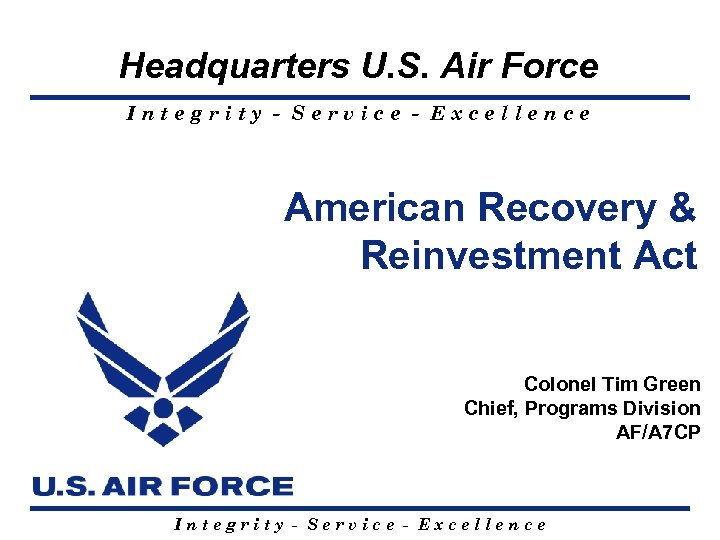 Headquarters U.S. Air Force

Integrity - Service - Excellence

American Recovery & Reinvestment Act

Colonel Tim Green
Chief, Programs Division
AF/A7CP

U.S. AIR FORCE

Integrity - Service - Excellence